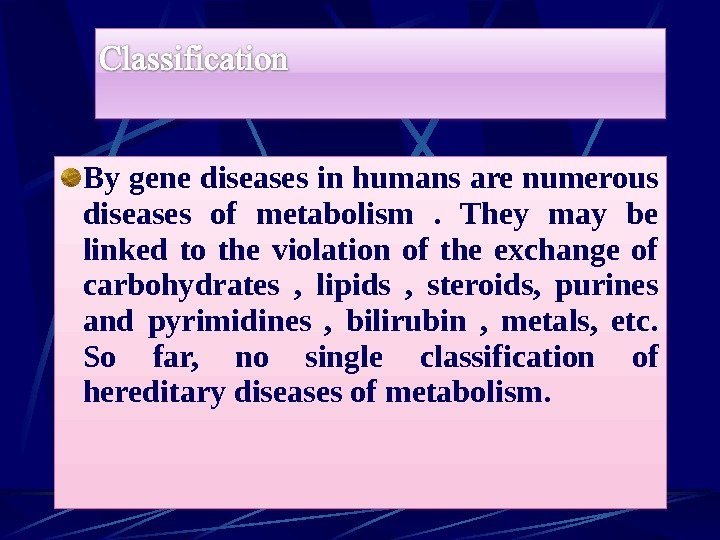 Classification

By gene diseases in humans are numerous diseases of metabolism . They may be linked to the violation of the exchange of carbohydrates , lipids , steroids, purines and pyrimidines , bilirubin , metals, etc. So far, no single classification of hereditary diseases of metabolism.